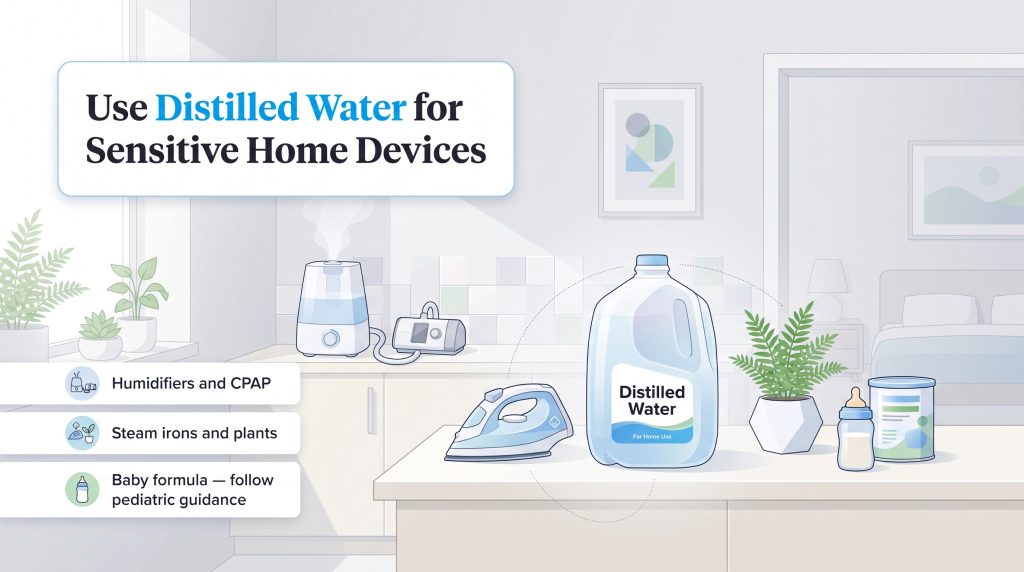 Use Distilled Water for Sensitive Home Devices

Humidifiers and CPAP

Steam irons and plants

Baby formula — follow pediatric guidance

Distilled Water

For Home Use